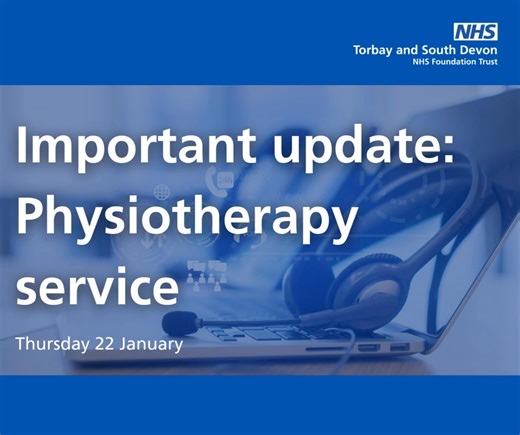 NHS
Torbay and South Devon
NHS Foundation Trust

Important update: Physiotherapy service

Thursday 22 January